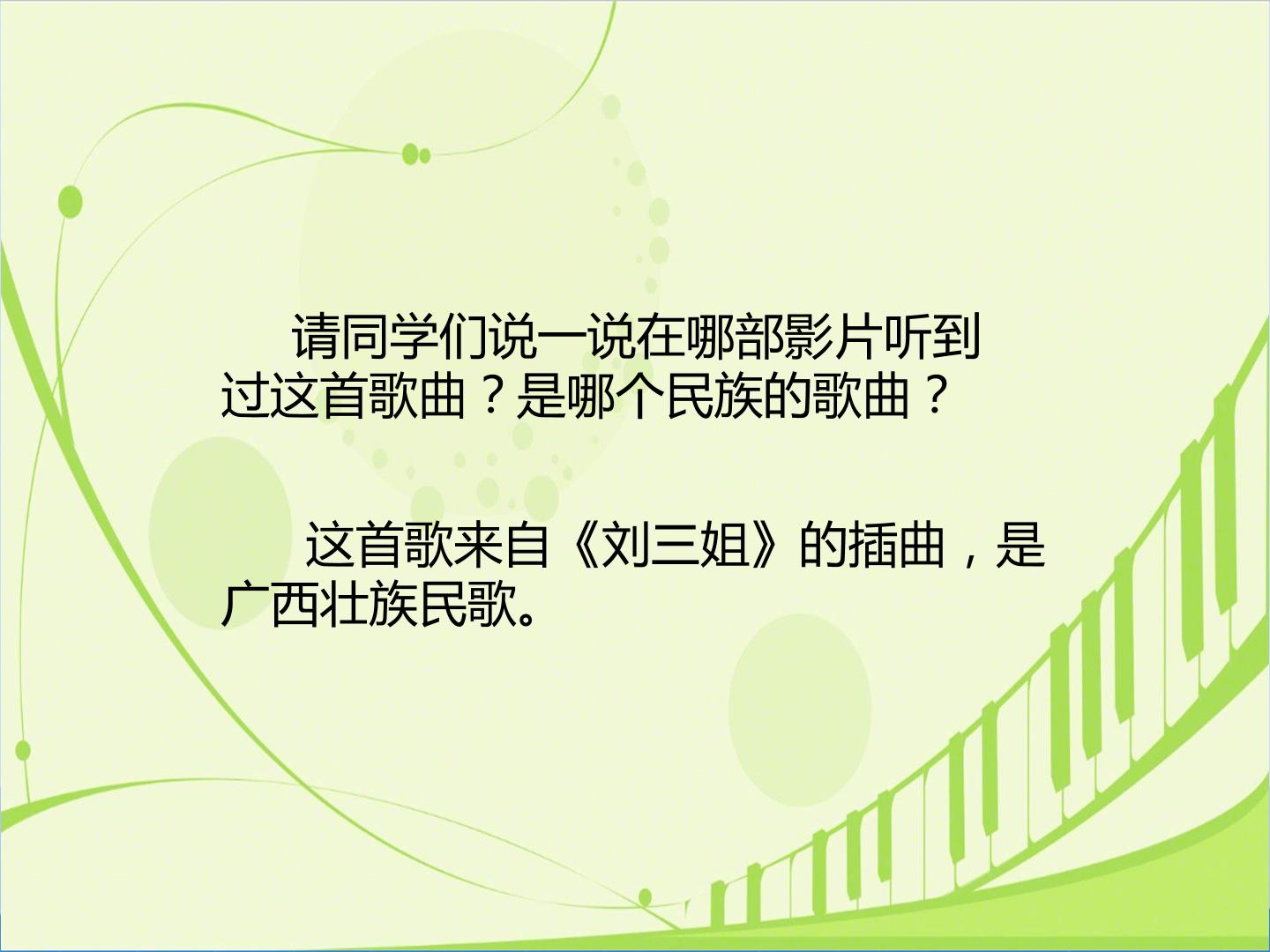 请同学们说一说在哪部影片听到过这首歌曲？是哪个民族的歌曲？

这首歌来自《刘三姐》的插曲，是广西壮族民歌。